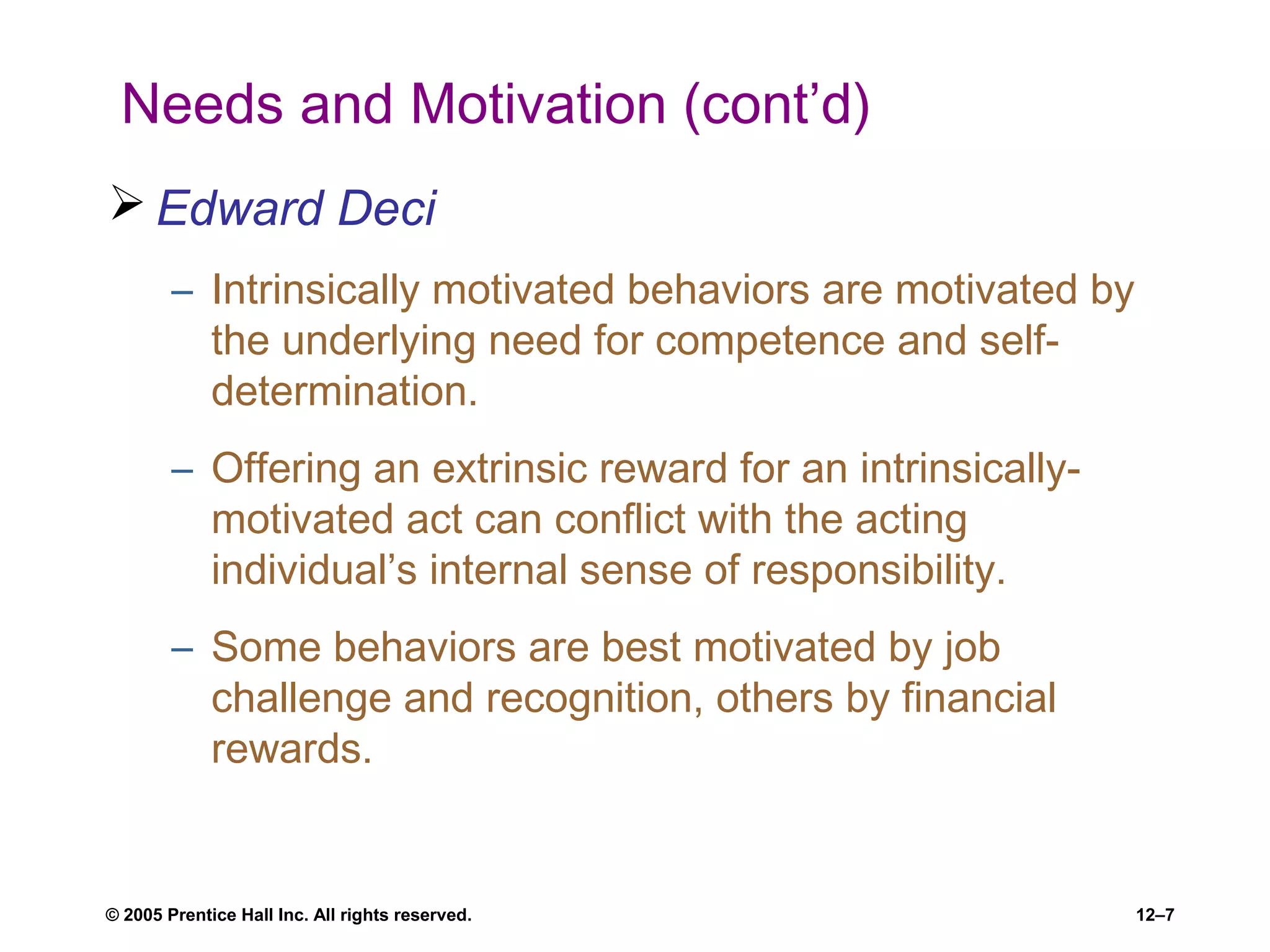 Needs and Motivation (cont’d)

➢ Edward Deci

– Intrinsically motivated behaviors are motivated by the underlying need for competence and self-determination.

– Offering an extrinsic reward for an intrinsically-motivated act can conflict with the acting individual’s internal sense of responsibility.

– Some behaviors are best motivated by job challenge and recognition, others by financial rewards.

© 2005 Prentice Hall Inc. All rights reserved.

12–7